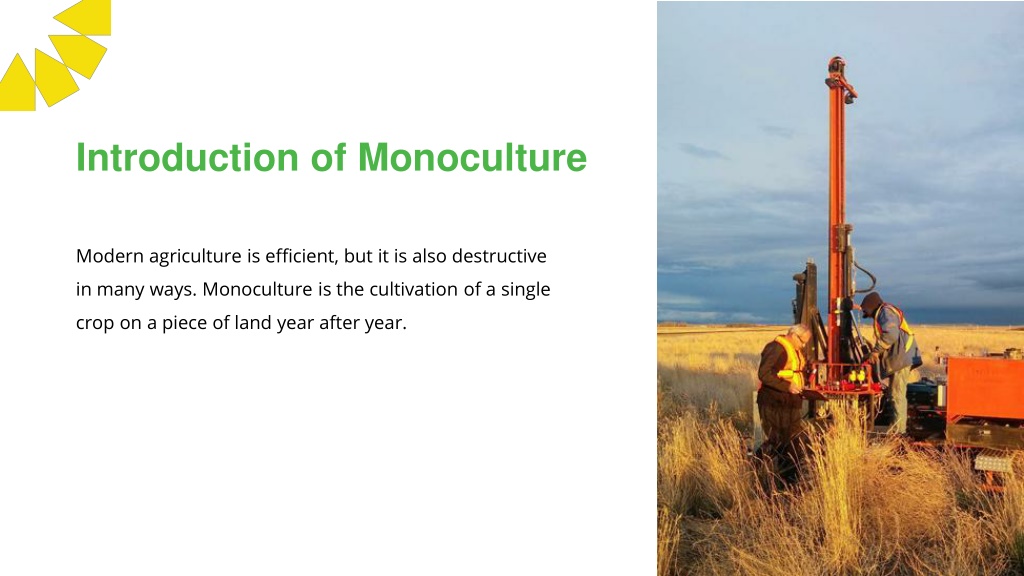 Introduction of Monoculture

Modern agriculture is efficient, but it is also destructive in many ways. Monoculture is the cultivation of a single crop on a piece of land year after year.